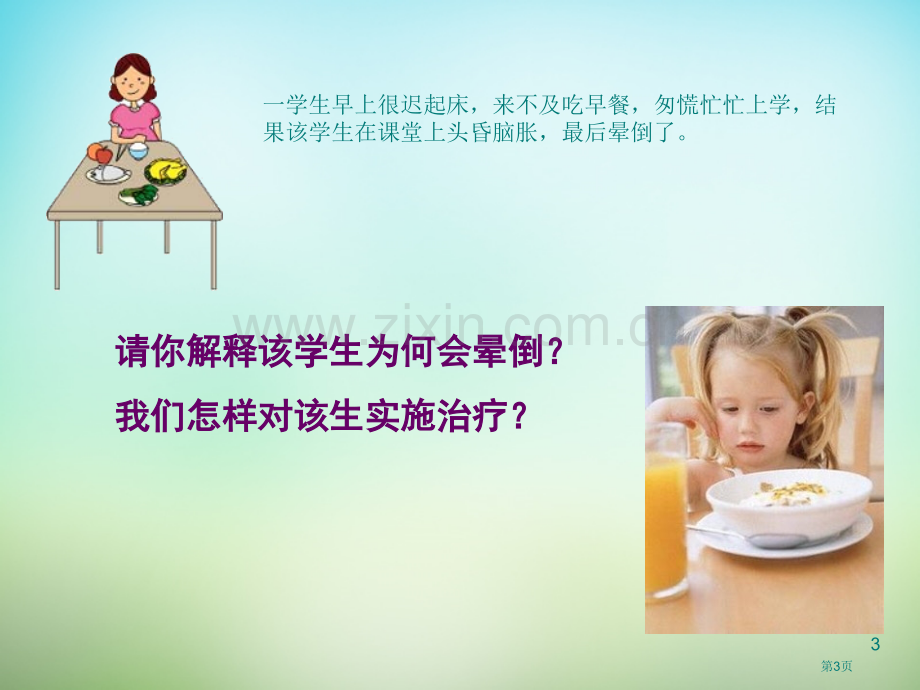 一学生早上很迟起床，来不及吃早餐，匆慌忙忙上学，结果该学生在课堂上头昏脑胀，最后晕倒了。

请你解释该学生为何会晕倒？

我们怎样对该生实施治疗？

3

第3页

www.zixin.com.cn